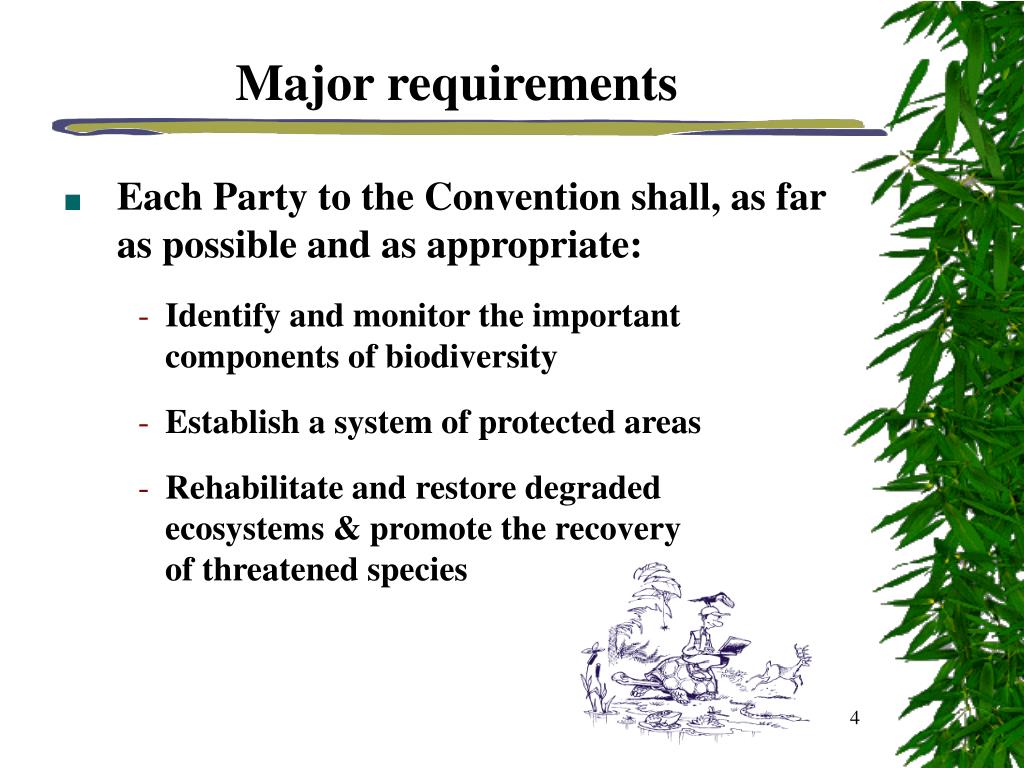 Major requirements

■ Each Party to the Convention shall, as far as possible and as appropriate:

- Identify and monitor the important components of biodiversity

- Establish a system of protected areas

- Rehabilitate and restore degraded ecosystems & promote the recovery of threatened species

4